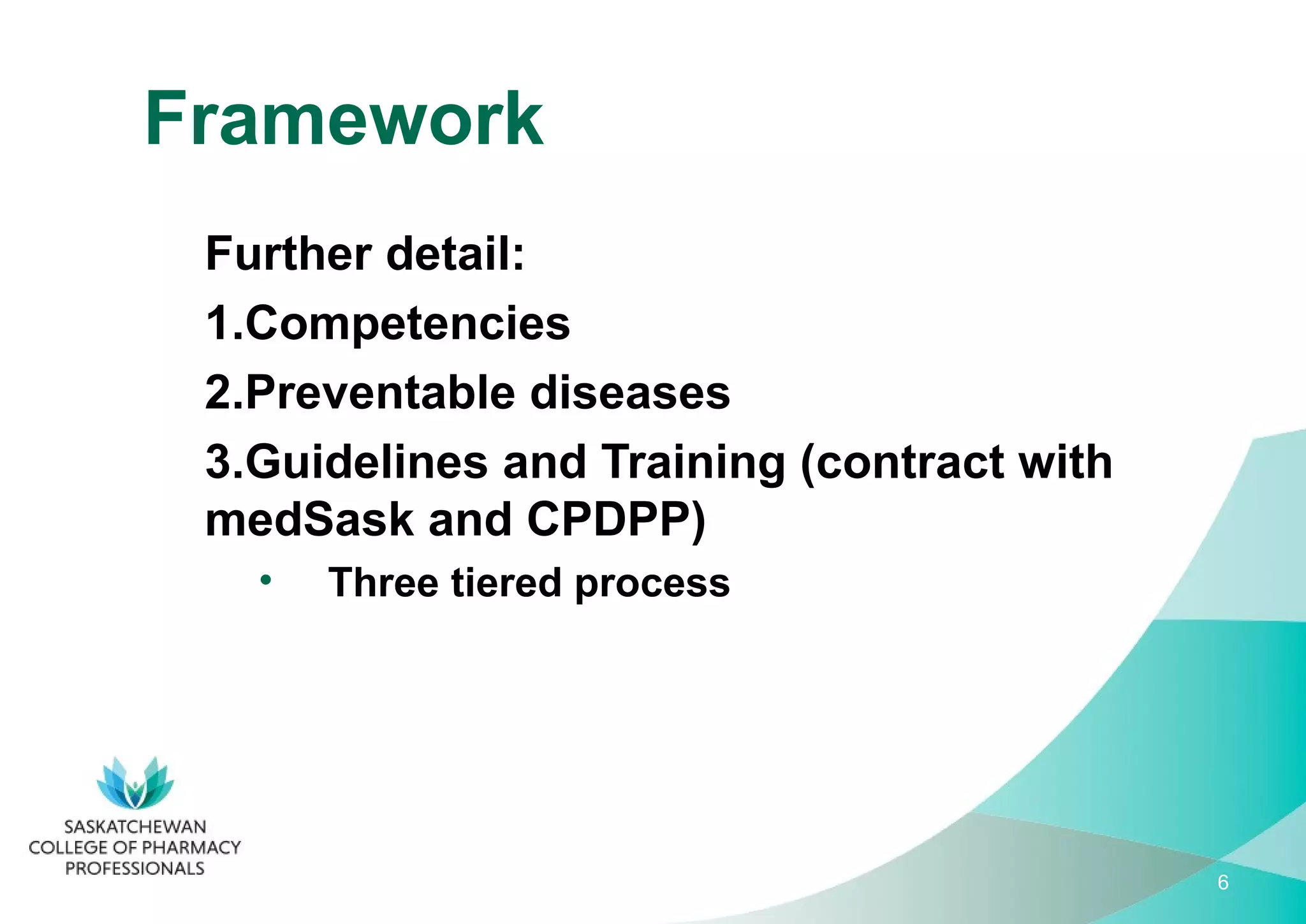 Framework

Further detail:

1.Competencies

2.Preventable diseases

3.Guidelines and Training (contract with medSask and CPDPP)

• Three tiered process

SASKATCHEWAN
COLLEGE OF PHARMACY
PROFESSIONALS

6